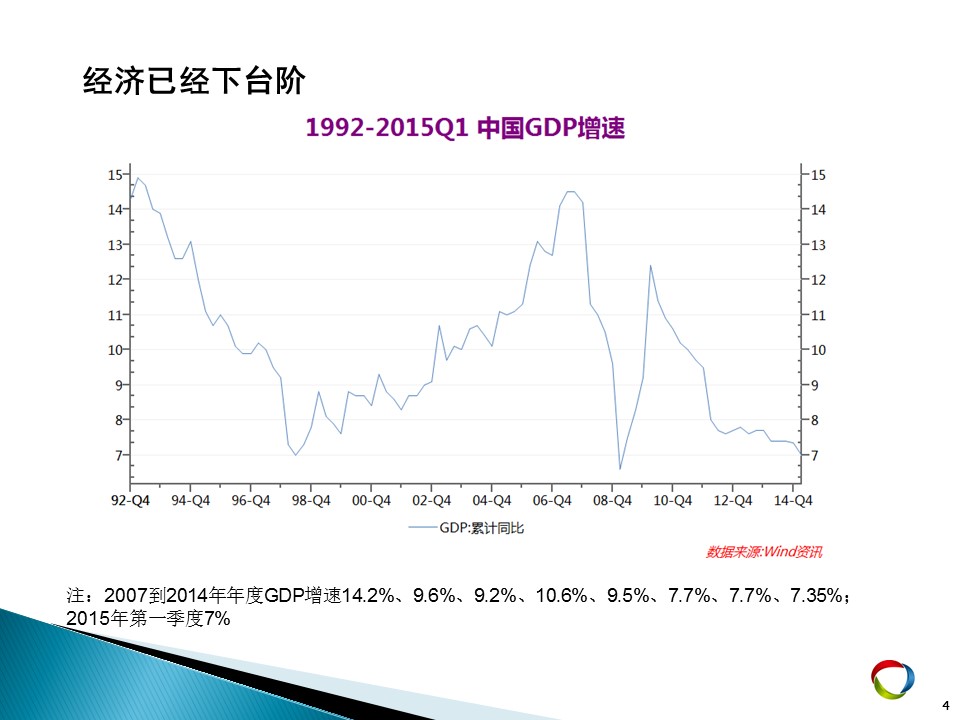 经济已经下台阶

1992-2015Q1 中国GDP增速

15 14 13 12 11 10 9 8 7

15 14 13 12 11 10 9 8 7

92-Q4 94-Q4 96-Q4 98-Q4 00-Q4 02-Q4 04-Q4 06-Q4 08-Q4 10-Q4 12-Q4 14-Q4

GDP:累计同比

数据来源:Wind资讯

注：2007到2014年年度GDP增速14.2%、9.6%、9.2%、10.6%、9.5%、7.7%、7.7%、7.35%；2015年第一季度7%

4